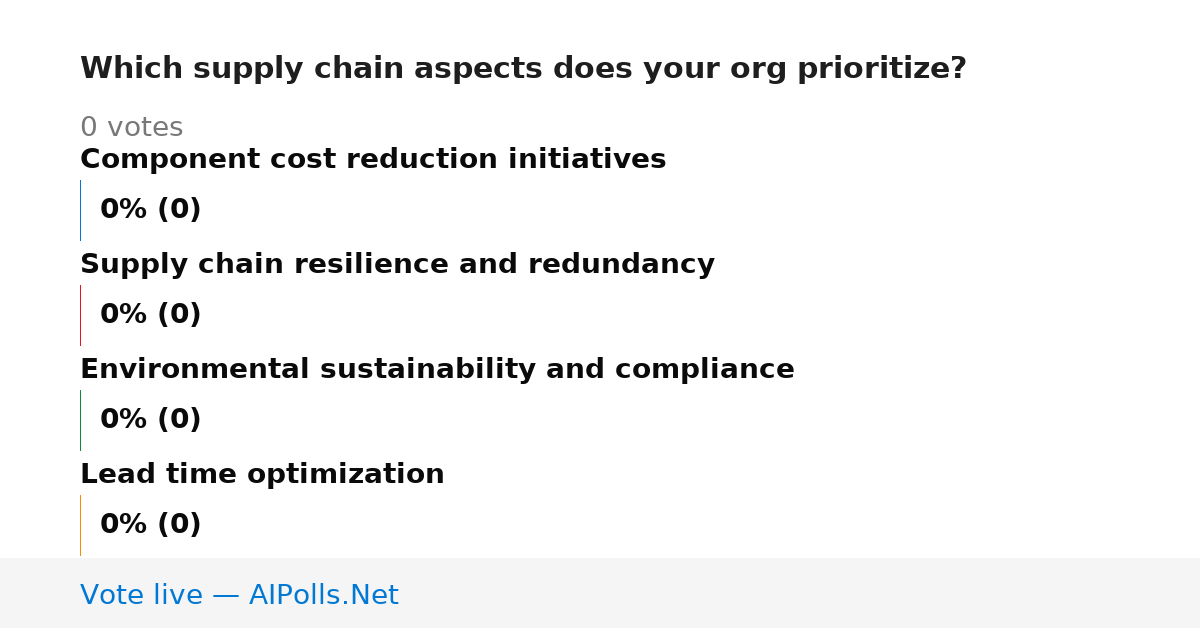 Which supply chain aspects does your org prioritize?

0 votes

Component cost reduction initiatives

0% (0)

Supply chain resilience and redundancy

0% (0)

Environmental sustainability and compliance

0% (0)

Lead time optimization

0% (0)

Vote live — AIPolls.Net